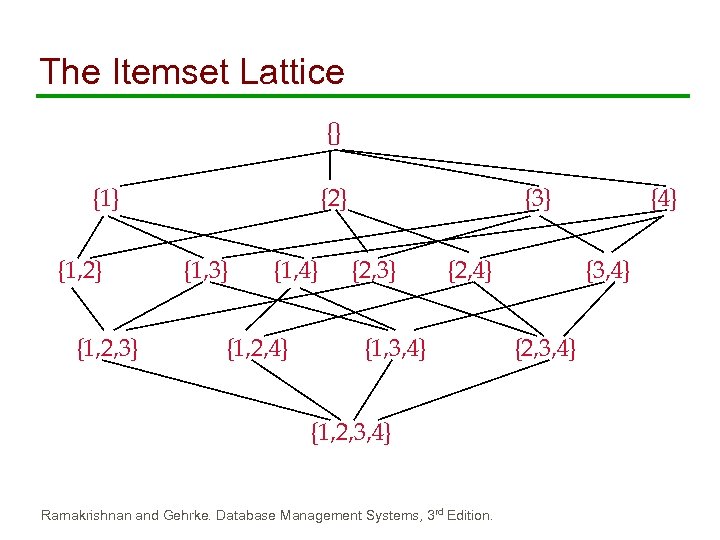 The Itemset Lattice

{}

{1} {2} {3} {4}

{1,2} {1,3} {1,4} {2,3} {2,4} {3,4}

{1,2,3} {1,2,4} {1,3,4} {2,3,4}

{1,2,3,4}

Ramakrishnan and Gehrke. Database Management Systems, 3$^{rd}$ Edition.